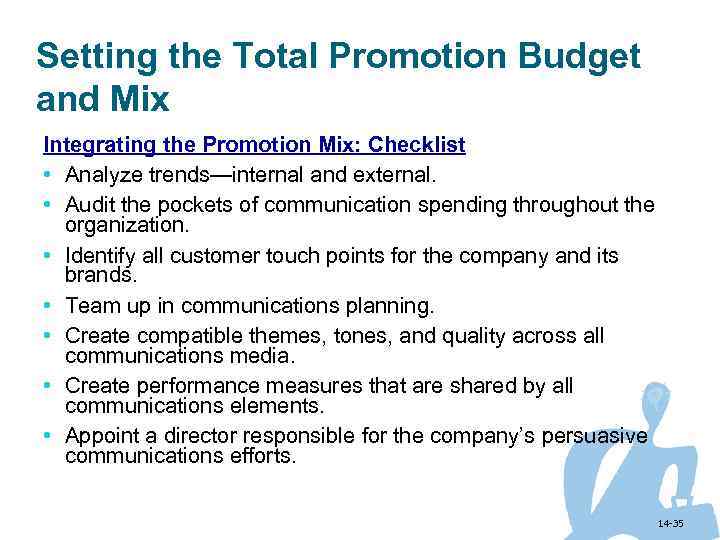 Setting the Total Promotion Budget and Mix

Integrating the Promotion Mix: Checklist

• Analyze trends—internal and external.
• Audit the pockets of communication spending throughout the organization.
• Identify all customer touch points for the company and its brands.
• Team up in communications planning.
• Create compatible themes, tones, and quality across all communications media.
• Create performance measures that are shared by all communications elements.
• Appoint a director responsible for the company's persuasive communications efforts.

14-35